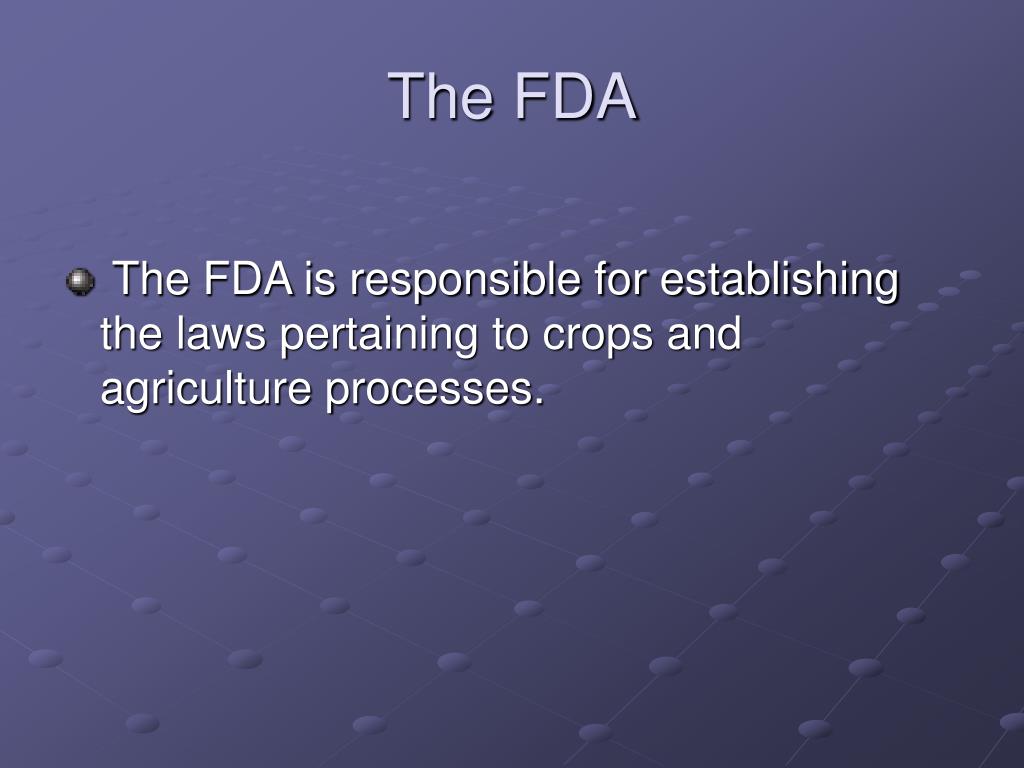 The FDA

The FDA is responsible for establishing the laws pertaining to crops and agriculture processes.